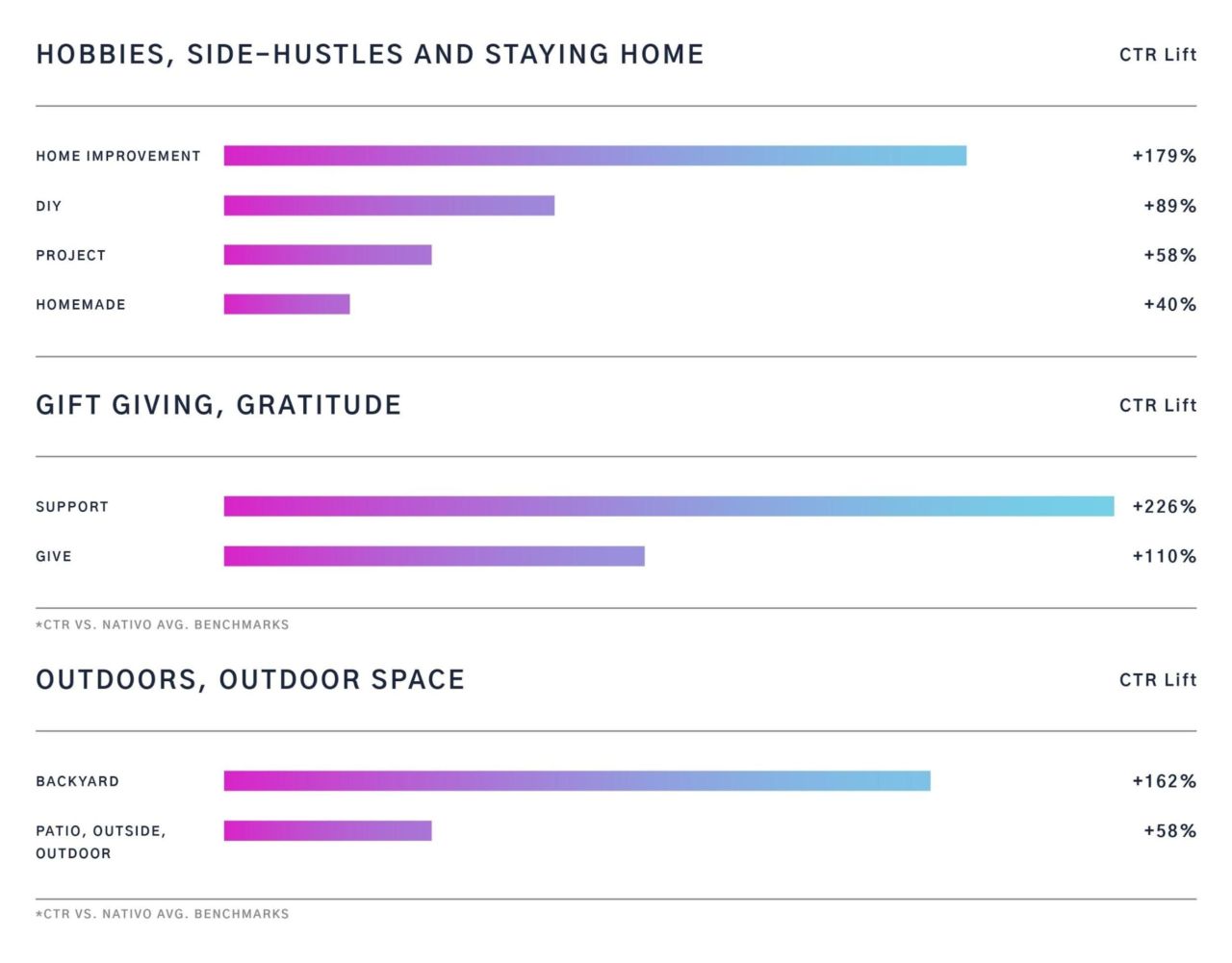 HOBBIES, SIDE-HUSTLES AND STAYING HOME

CTR Lift

HOME IMPROVEMENT +179%

DIY +89%

PROJECT +58%

HOMEMADE +40%

GIFT GIVING, GRATITUDE

CTR Lift

SUPPORT +226%

GIVE +110%

*CTR VS. NATIVO AVG. BENCHMARKS

OUTDOORS, OUTDOOR SPACE

CTR Lift

BACKYARD +162%

PATIO, OUTSIDE, OUTDOOR +58%

*CTR VS. NATIVO AVG. BENCHMARKS